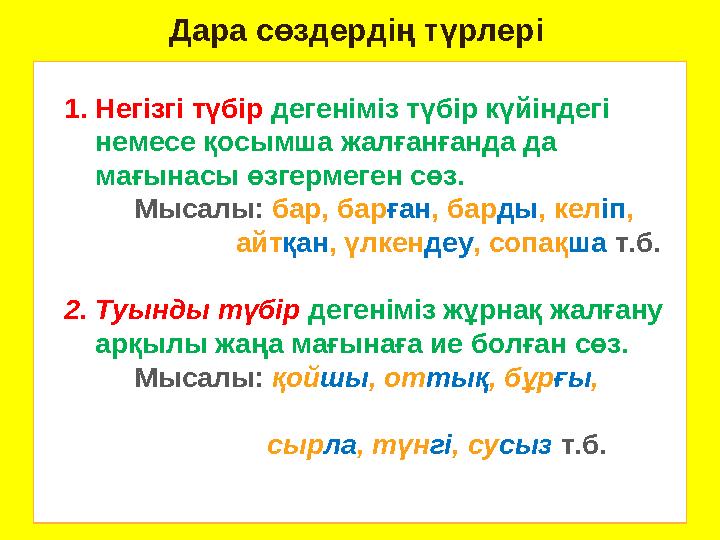 Дара сөздердің түрлері

1. Негізгі түбір дегеніміз түбір күйіндегі немесе қосымша жалғанғанда да мағынасы өзгермеген сөз.

Мысалы: бар, барған, барды, келіп, айтқан, үлкендеу, сопақша т.б.

2. Туынды түбір дегеніміз жұрнақ жалғану арқылы жаңа мағынаға ие болған сөз.

Мысалы: қойшы, оттық, бұрғы,

сырла, түнгі, сусыз т.б.